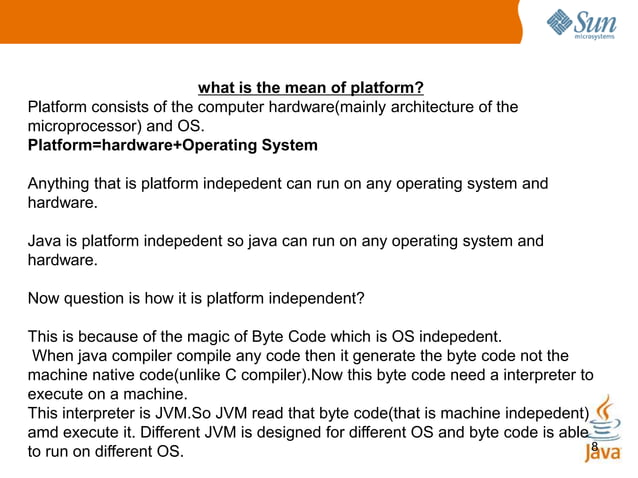 Sun microsystems

what is the mean of platform?

Platform consists of the computer hardware(mainly architecture of the microprocessor) and OS.

Platform=hardware+Operating System

Anything that is platform indepedent can run on any operating system and hardware.

Java is platform indepedent so java can run on any operating system and hardware.

Now question is how it is platform independent?

This is because of the magic of Byte Code which is OS indepedent.

When java compiler compile any code then it generate the byte code not the machine native code(unlike C compiler).Now this byte code need a interpreter to execute on a machine.

This interpreter is JVM.So JVM read that byte code(that is machine indepedent) amd execute it. Different JVM is designed for different OS and byte code is able to run on different OS.

8

Java